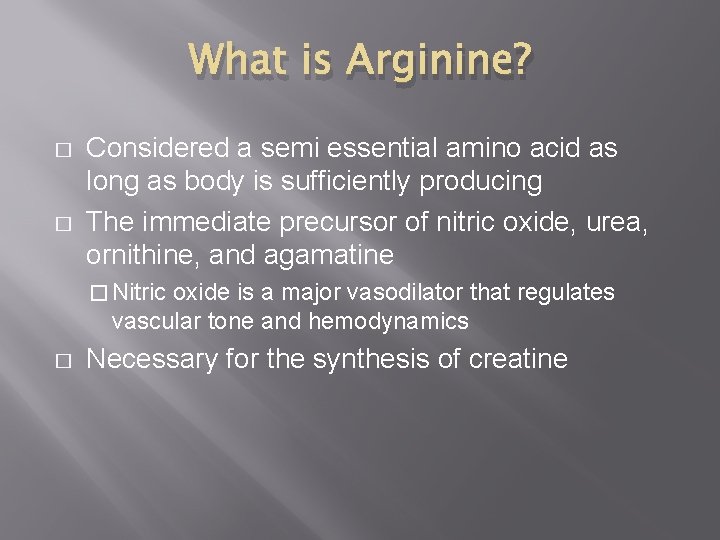 What is Arginine?

□ Considered a semi essential amino acid as long as body is sufficiently producing

□ The immediate precursor of nitric oxide, urea, ornithine, and agamatine

□ Nitric oxide is a major vasodilator that regulates vascular tone and hemodynamics

□ Necessary for the synthesis of creatine